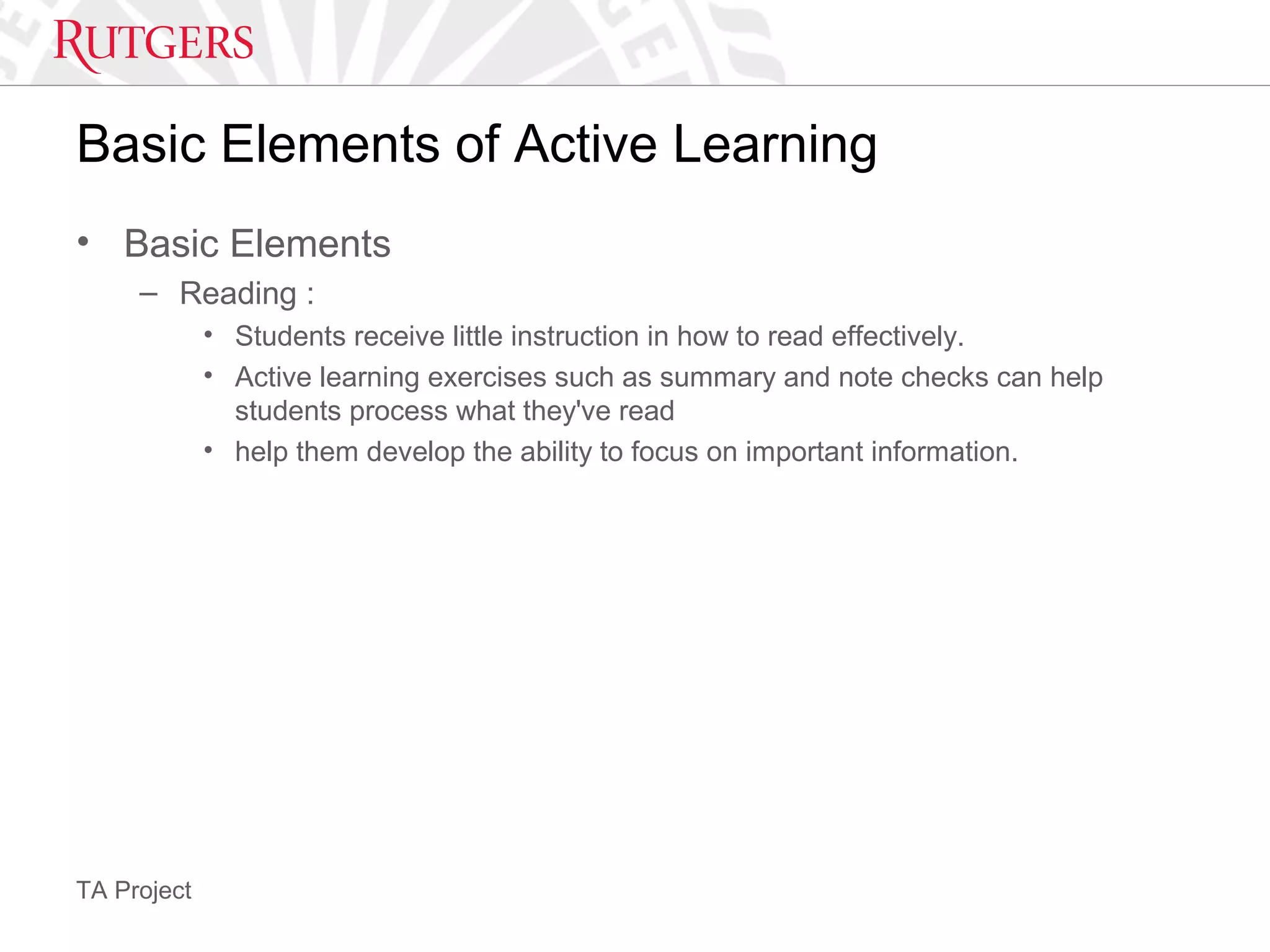 RUTGERS

Basic Elements of Active Learning

• Basic Elements
  – Reading :
    • Students receive little instruction in how to read effectively.
    • Active learning exercises such as summary and note checks can help students process what they've read
    • help them develop the ability to focus on important information.

TA Project